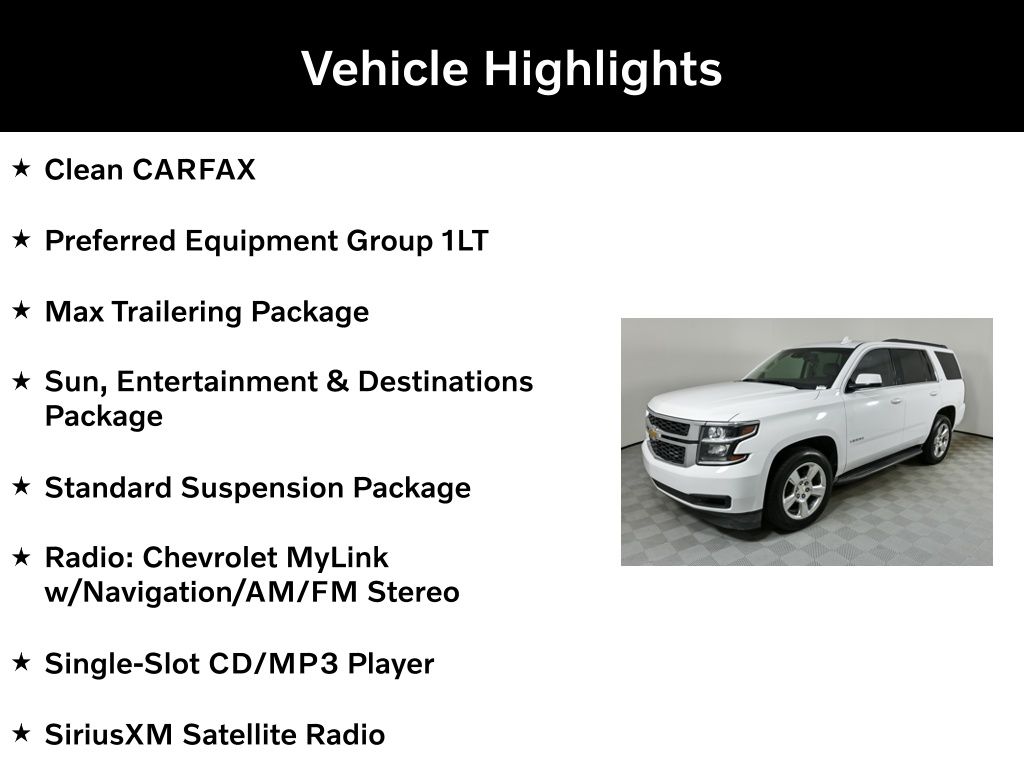 Vehicle Highlights

★ Clean CARFAX

★ Preferred Equipment Group 1LT

★ Max Trailering Package

★ Sun, Entertainment & Destinations Package

★ Standard Suspension Package

★ Radio: Chevrolet MyLink w/Navigation/AM/FM Stereo

★ Single-Slot CD/MP3 Player

★ SiriusXM Satellite Radio